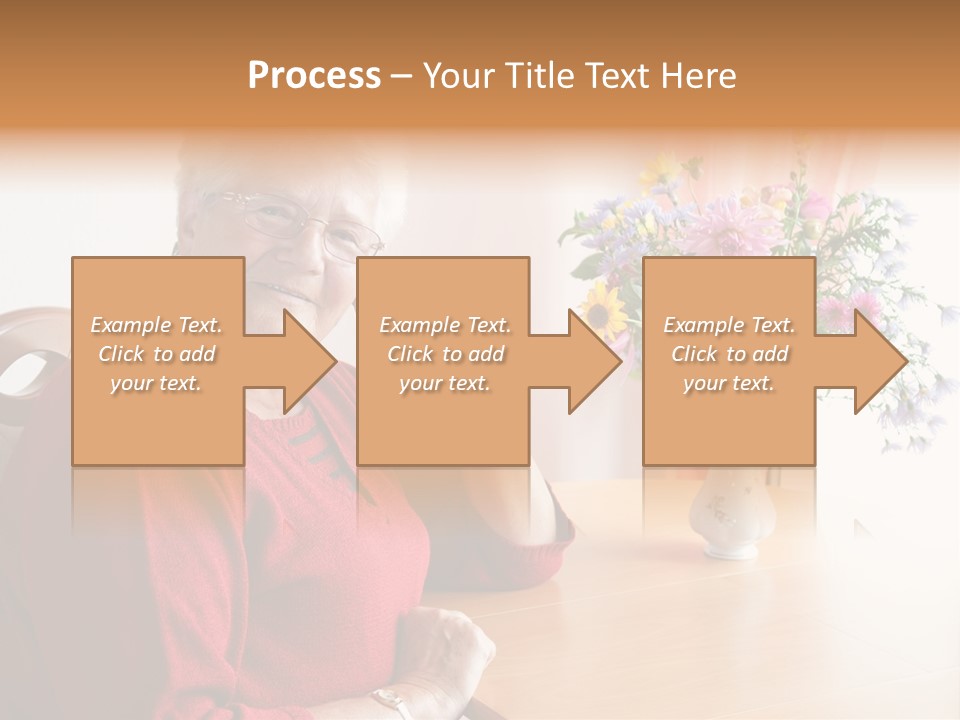 Process – Your Title Text Here

Example Text. Click to add your text.

Example Text. Click to add your text.

Example Text. Click to add your text.